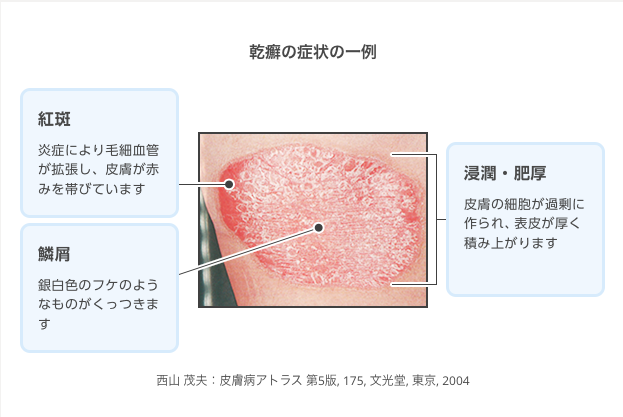 乾癬の症状の一例

紅斑

炎症により毛細血管が拡張し、皮膚が赤みを帯びています

鱗屑

銀白色のフケのようなものがくっつきます

浸潤・肥厚

皮膚の細胞が過剰に作られ、表皮が厚く積み上がります

西山 茂夫：皮膚病アトラス 第5版, 175, 文光堂, 東京, 2004